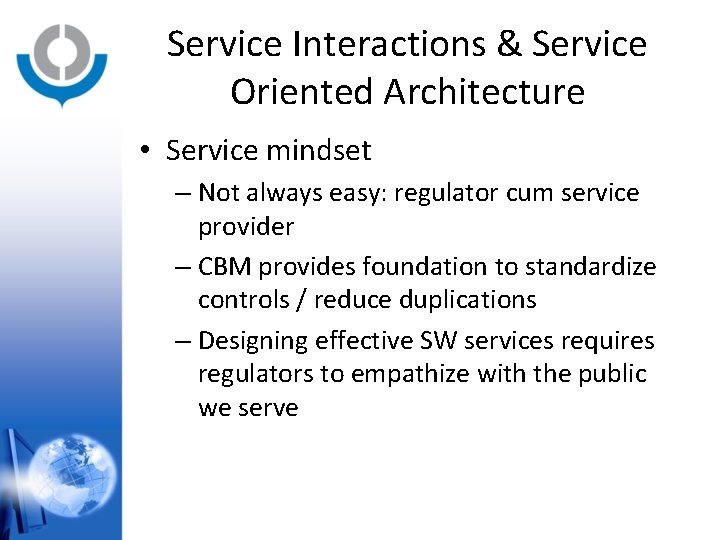 Service Interactions & Service Oriented Architecture

• Service mindset
– Not always easy: regulator cum service provider
– CBM provides foundation to standardize controls / reduce duplications
– Designing effective SW services requires regulators to empathize with the public we serve